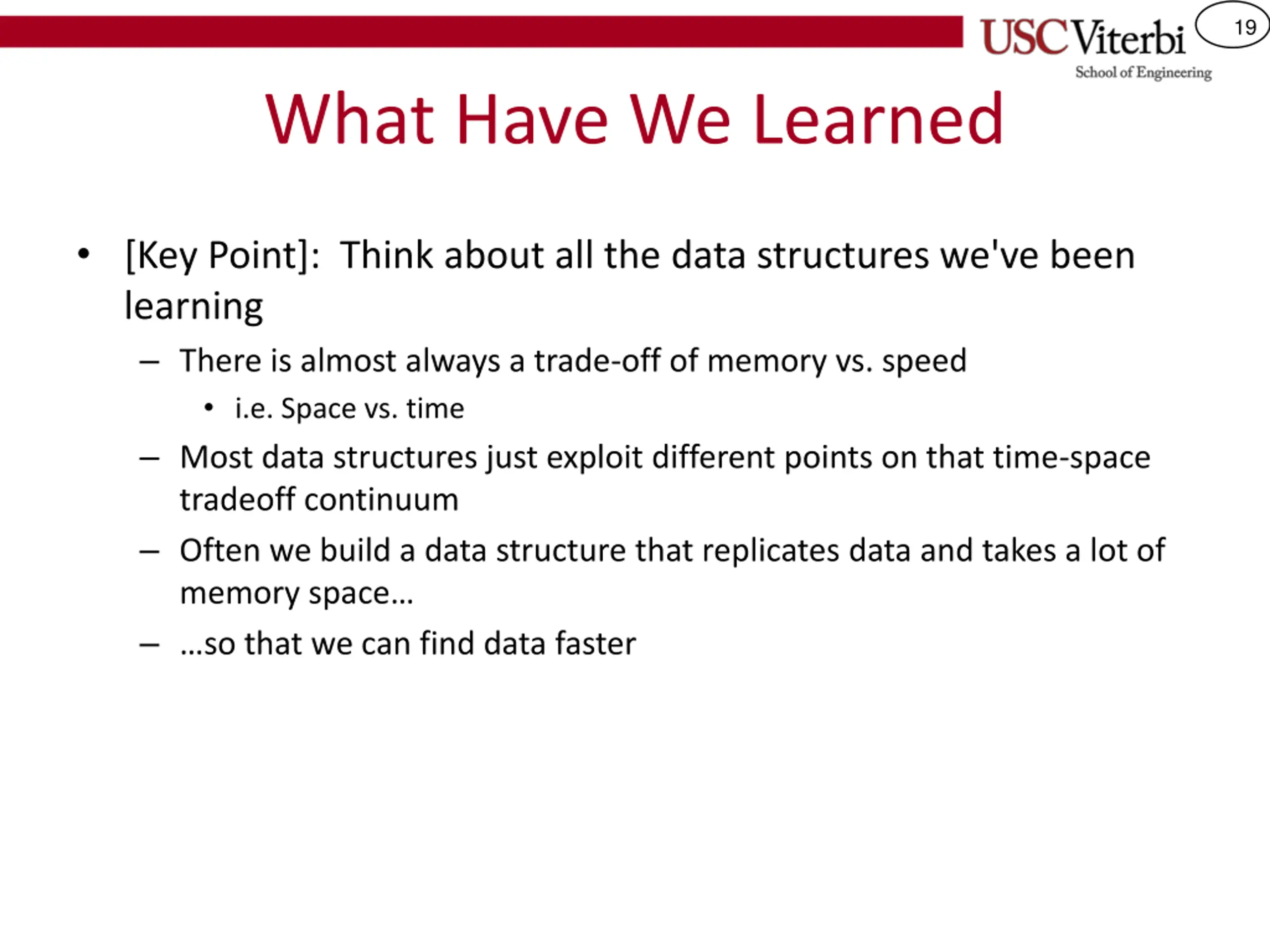 USC Viterbi
School of Engineering

19

What Have We Learned

• [Key Point]: Think about all the data structures we've been learning
– There is almost always a trade-off of memory vs. speed
• i.e. Space vs. time
– Most data structures just exploit different points on that time-space tradeoff continuum
– Often we build a data structure that replicates data and takes a lot of memory space…
– …so that we can find data faster